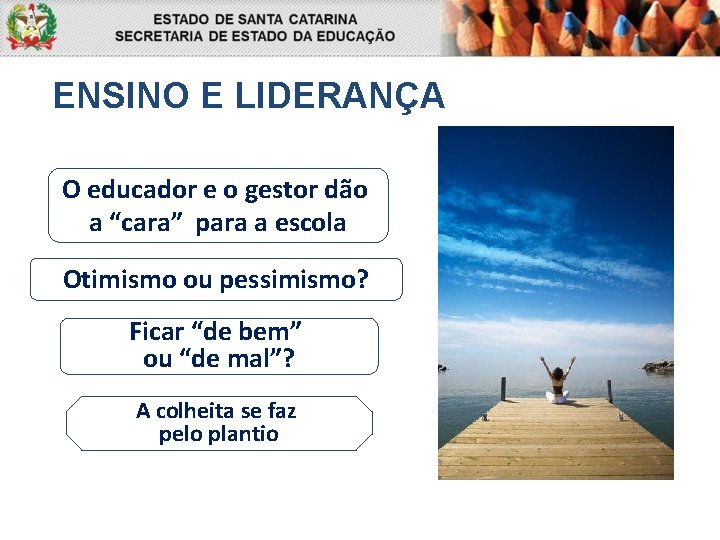 ESTADO DE SANTA CATARINA
SECRETARIA DE ESTADO DA EDUCAÇÃO

ENSINO E LIDERANÇA

O educador e o gestor dão a “cara” para a escola

Otimismo ou pessimismo?

Ficar “de bem” ou “de mal”?

A colheita se faz pelo plantio